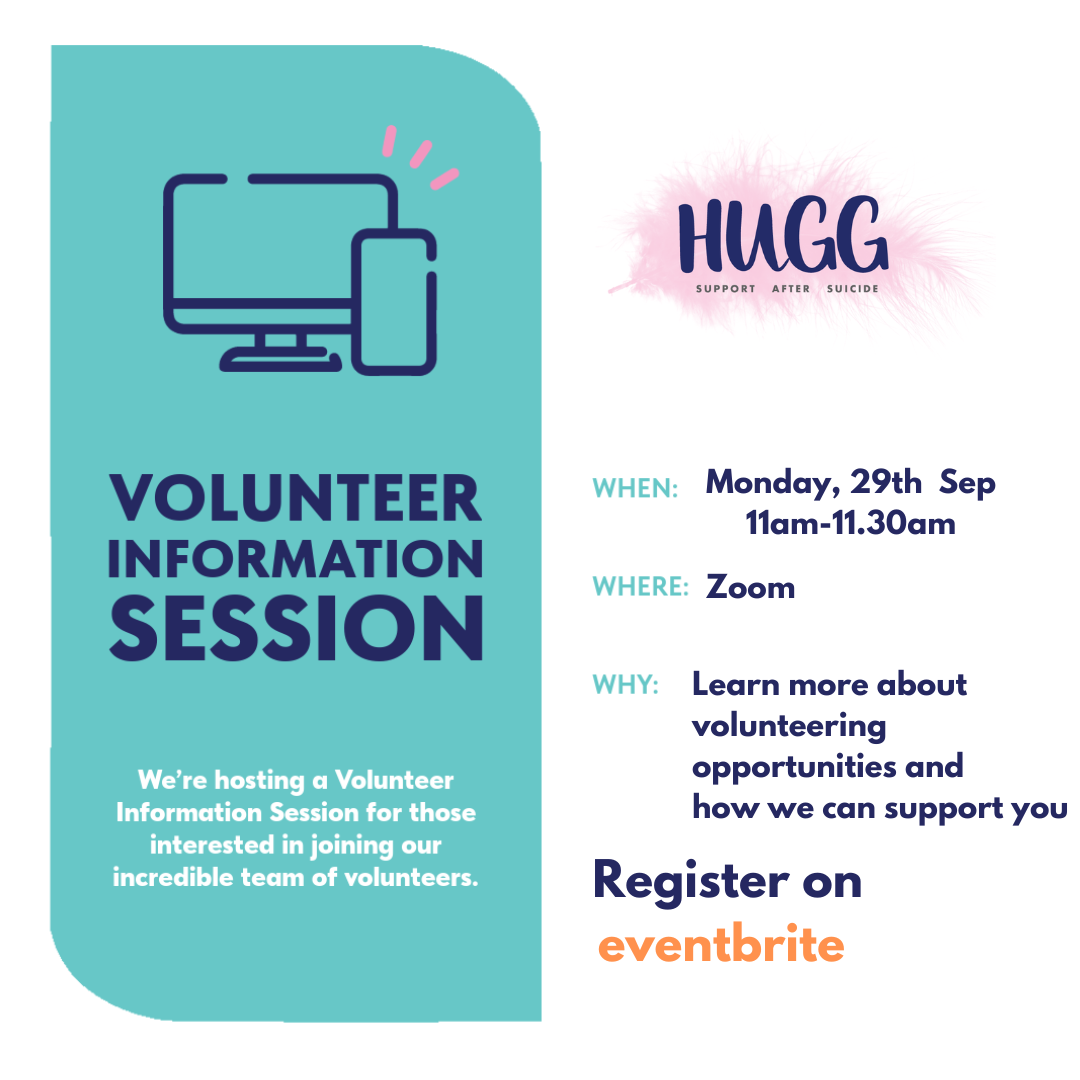 VOLUNTEER INFORMATION SESSION

We're hosting a Volunteer Information Session for those interested in joining our incredible team of volunteers.

HUGG
SUPPORT AFTER SUICIDE

WHEN: Monday, 29th Sep 11am-11.30am

WHERE: Zoom

WHY: Learn more about volunteering opportunities and how we can support you

Register on eventbrite